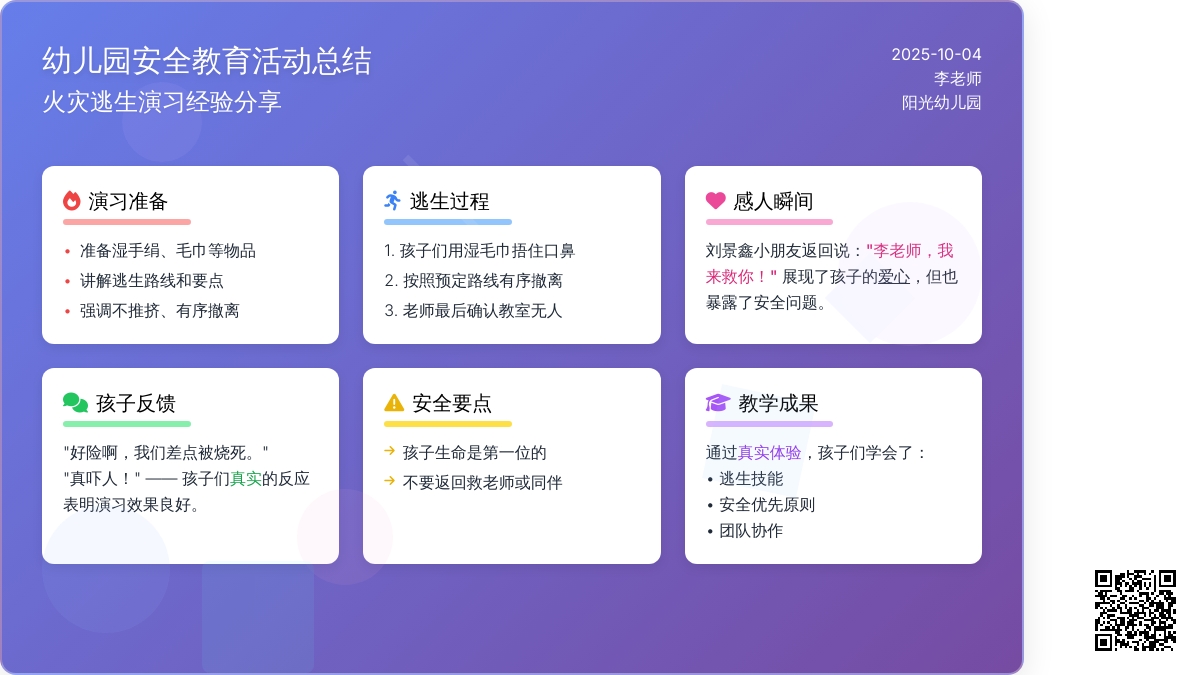 幼儿园安全教育活动总结
火灾逃生演习经验分享

2025-10-04
李老师
阳光幼儿园

演习准备

• 准备湿手绢、毛巾等物品
• 讲解逃生路线和要点
• 强调不推挤、有序撤离

逃生过程

1. 孩子们用湿毛巾捂住口鼻
2. 按照预定路线有序撤离
3. 老师最后确认教室无人

感人瞬间

刘景鑫小朋友返回说："李老师，我来救你！" 展现了孩子的爱心，但也暴露了安全问题。

孩子反馈

"好险啊，我们差点被烧死。"
"真吓人！" —— 孩子们真实的反应表明演习效果良好。

安全要点

→ 孩子生命是第一位的
→ 不要返回救老师或同伴

教学成果

通过真实体验，孩子们学会了：
• 逃生技能
• 安全优先原则
• 团队协作